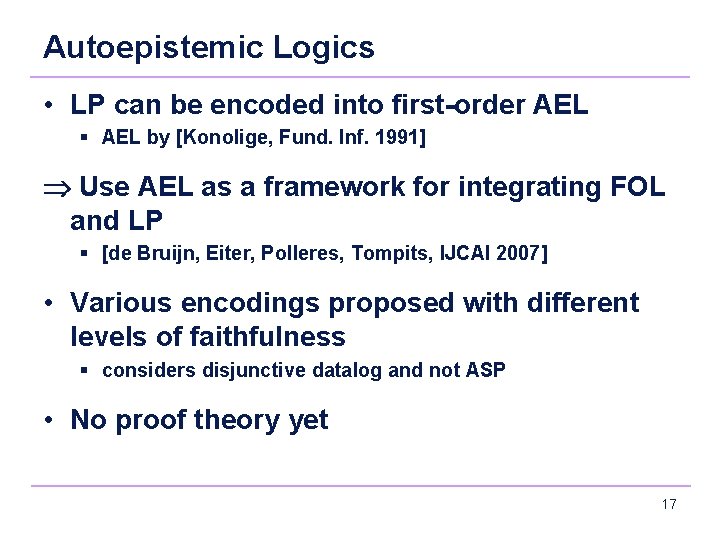 Autoepistemic Logics

• LP can be encoded into first-order AEL
  ▪ AEL by [Konolige, Fund. Inf. 1991]

$\Rightarrow$ Use AEL as a framework for integrating FOL and LP
  ▪ [de Bruijn, Eiter, Polleres, Tompits, IJCAI 2007]

• Various encodings proposed with different levels of faithfulness
  ▪ considers disjunctive datalog and not ASP

• No proof theory yet

17